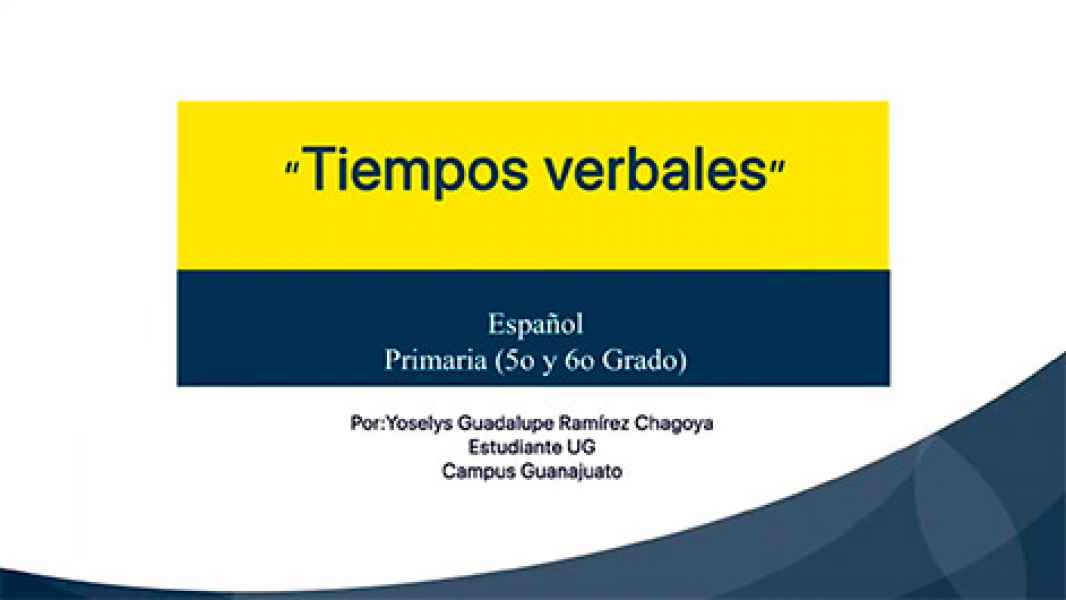 "Tiempos verbales"

Español
Primaria (5o y 6o Grado)

Por:Yoselys Guadalupe Ramírez Chagoya
Estudiante UG
Campus Guanajuato